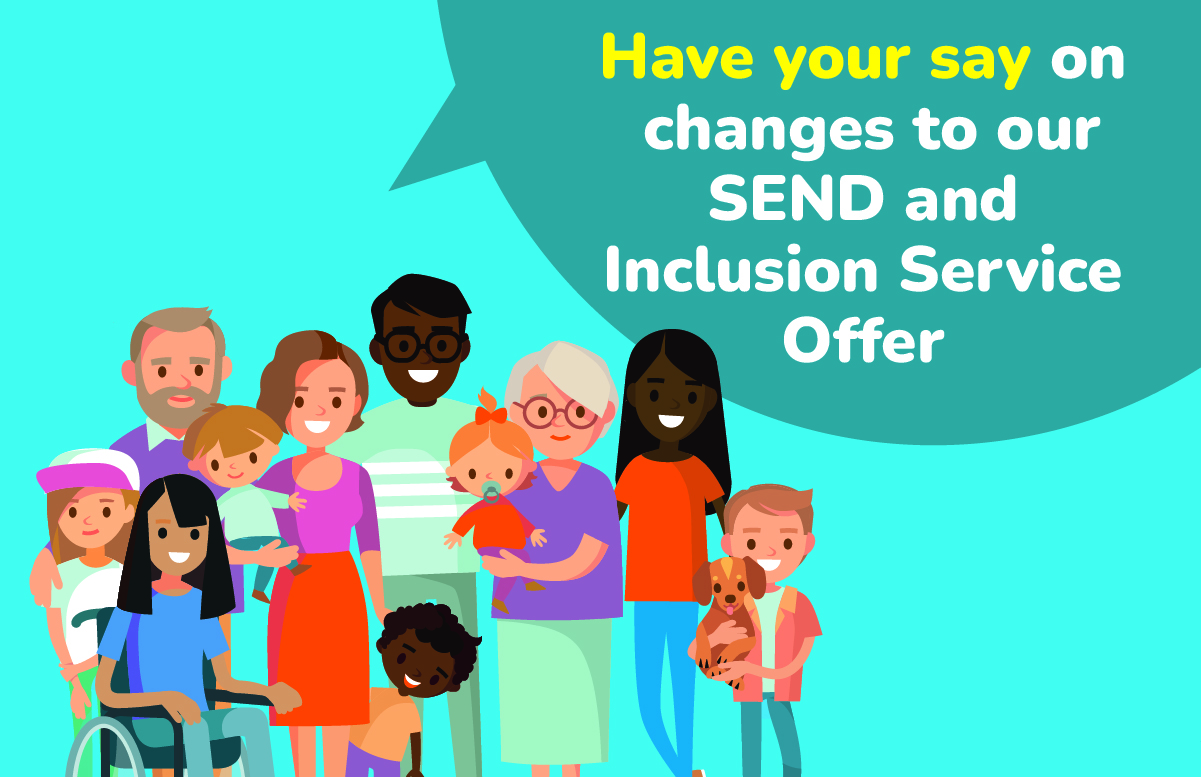 Have your say on changes to our SEND and Inclusion Service Offer